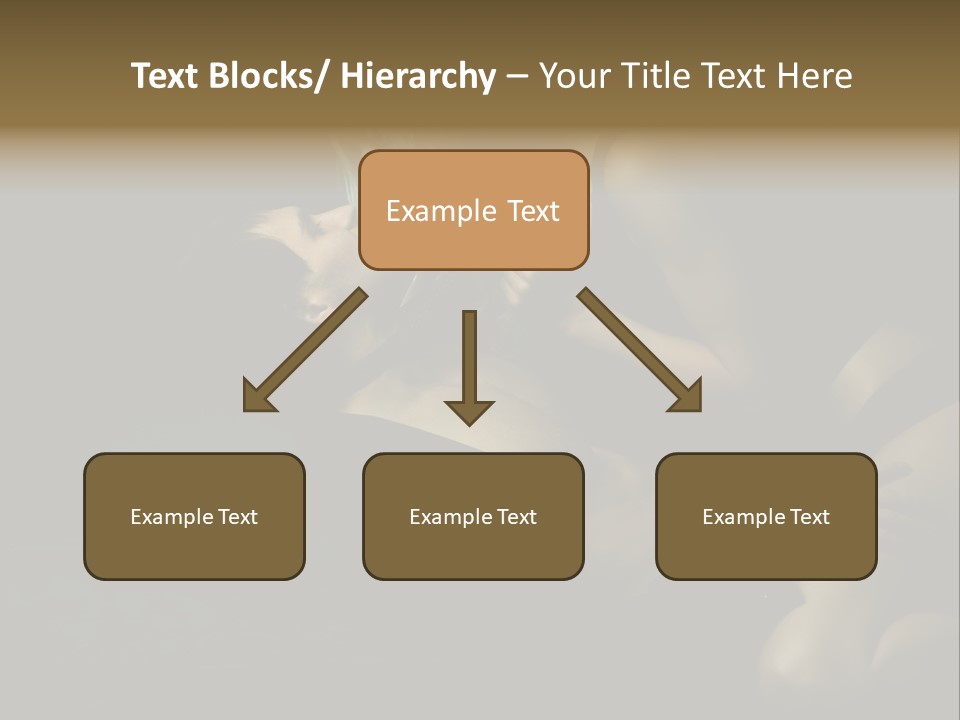 Text Blocks/ Hierarchy – Your Title Text Here

Example Text

Example Text

Example Text

Example Text